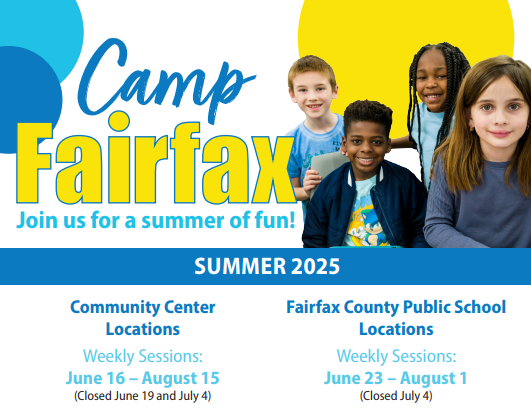 Camp Fairfax

Join us for a summer of fun!

SUMMER 2025

Community Center Locations

Weekly Sessions:
June 16 – August 15
(Closed June 19 and July 4)

Fairfax County Public School Locations

Weekly Sessions:
June 23 – August 1
(Closed July 4)